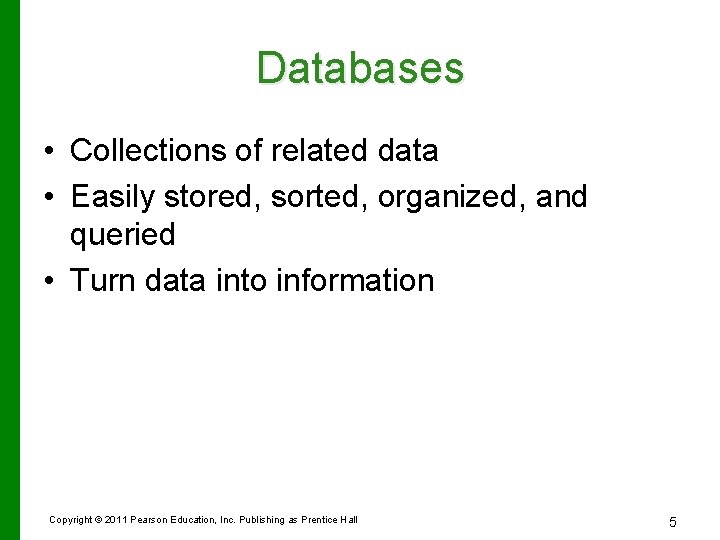 Databases

• Collections of related data
• Easily stored, sorted, organized, and queried
• Turn data into information

Copyright © 2011 Pearson Education, Inc. Publishing as Prentice Hall

5